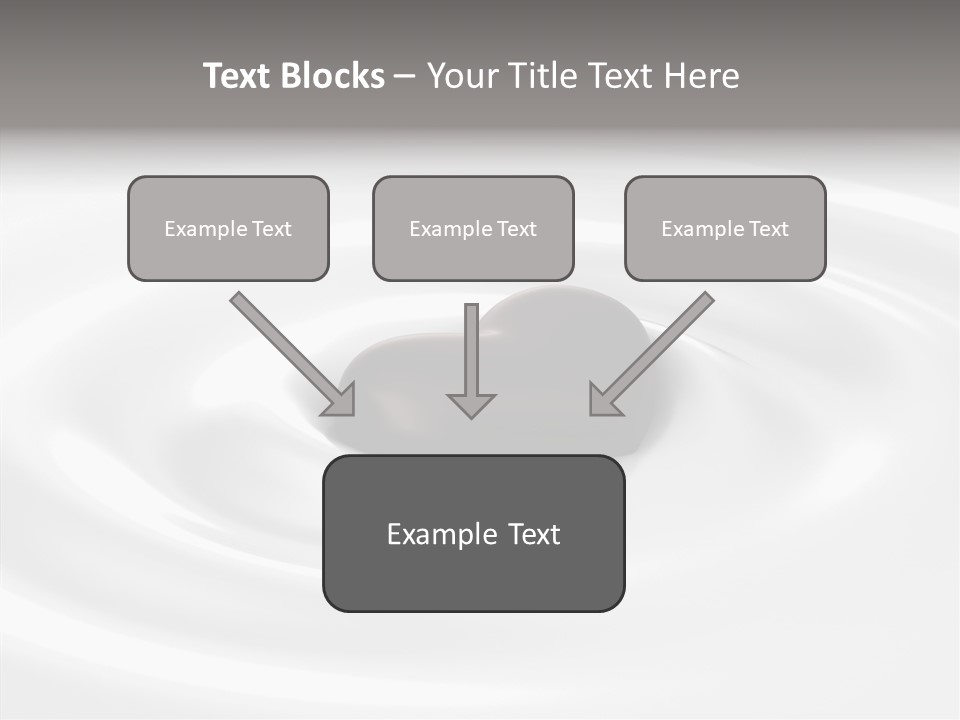 Text Blocks – Your Title Text Here

Example Text

Example Text

Example Text

Example Text